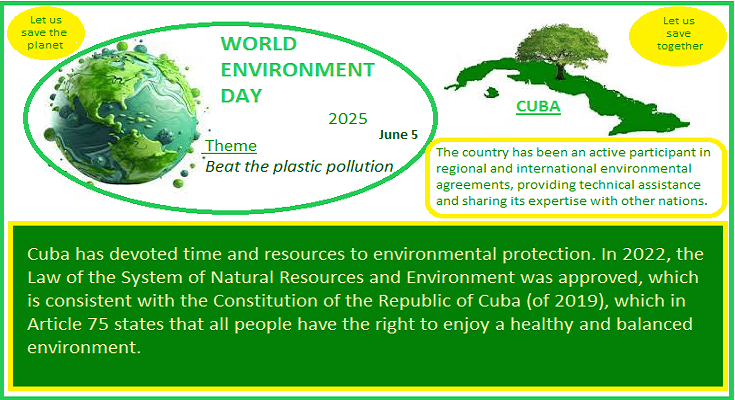 Let us save the planet

WORLD ENVIRONMENT DAY

2025

June 5

Theme
Beat the plastic pollution

Let us save together

CUBA

The country has been an active participant in regional and international environmental agreements, providing technical assistance and sharing its expertise with other nations.

Cuba has devoted time and resources to environmental protection. In 2022, the Law of the System of Natural Resources and Environment was approved, which is consistent with the Constitution of the Republic of Cuba (of 2019), which in Article 75 states that all people have the right to enjoy a healthy and balanced environment.